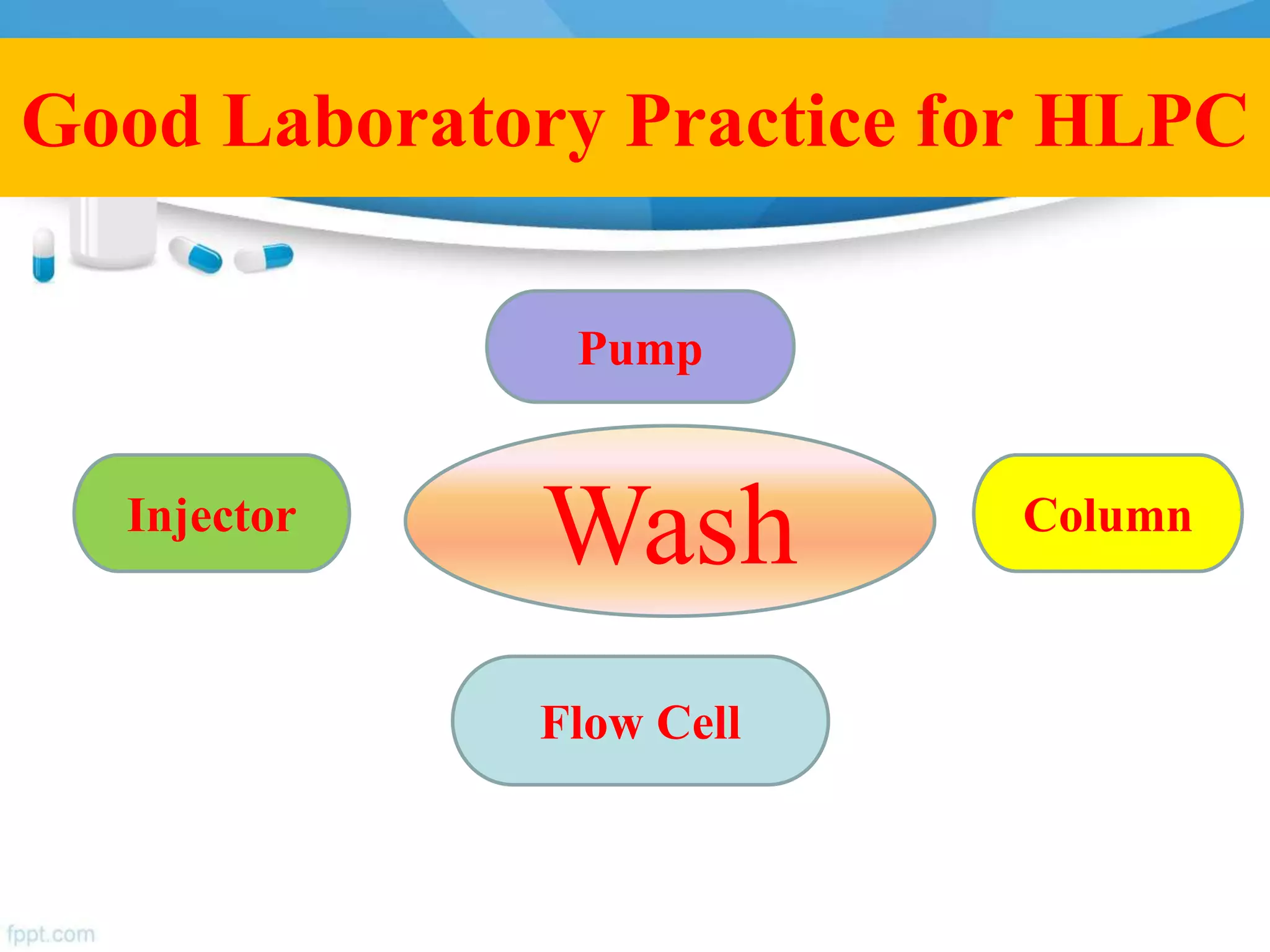 Good Laboratory Practice for HLPC

Pump

Injector

Wash

Column

Flow Cell

fppt.com